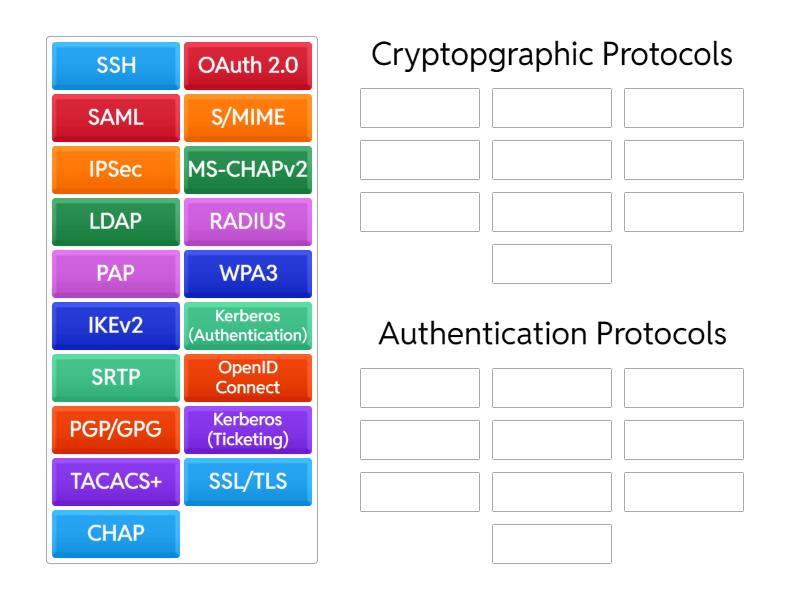 SSH
OAuth 2.0
SAML
S/MIME
IPSec
MS-CHAPv2
LDAP
RADIUS
PAP
WPA3
IKEv2
Kerberos (Authentication)
SRTP
OpenID Connect
PGP/GPG
Kerberos (Ticketing)
TACACS+
SSL/TLS
CHAP

Cryptopgraphic Protocols

Authentication Protocols